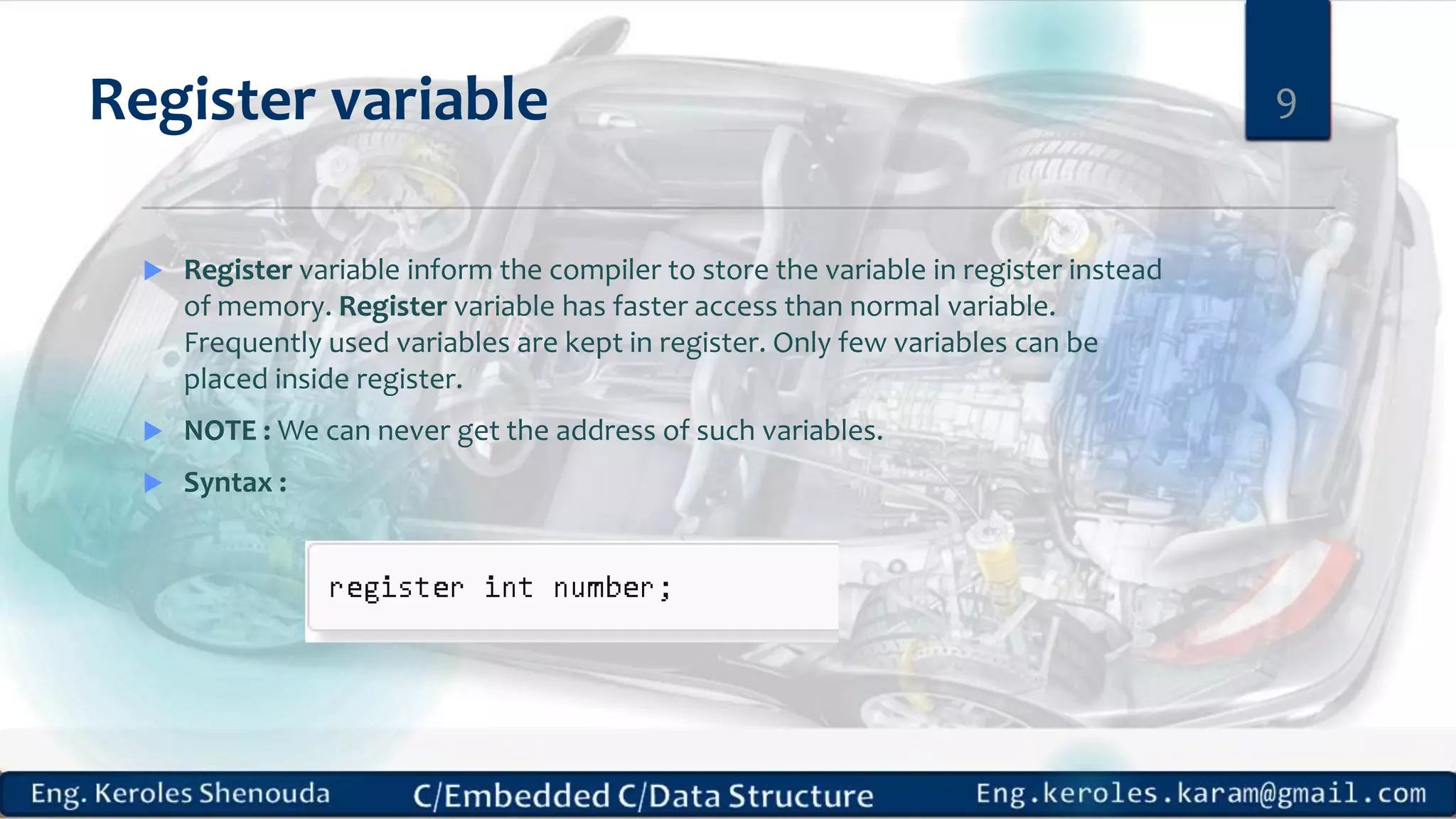 Register variable

9

Register variable inform the compiler to store the variable in register instead of memory. Register variable has faster access than normal variable. Frequently used variables are kept in register. Only few variables can be placed inside register.

NOTE : We can never get the address of such variables.

Syntax :

register int number;

Eng. Keroles Shenouda C/Embedded C/Data Structure Eng.keroles.karam@gmail.com